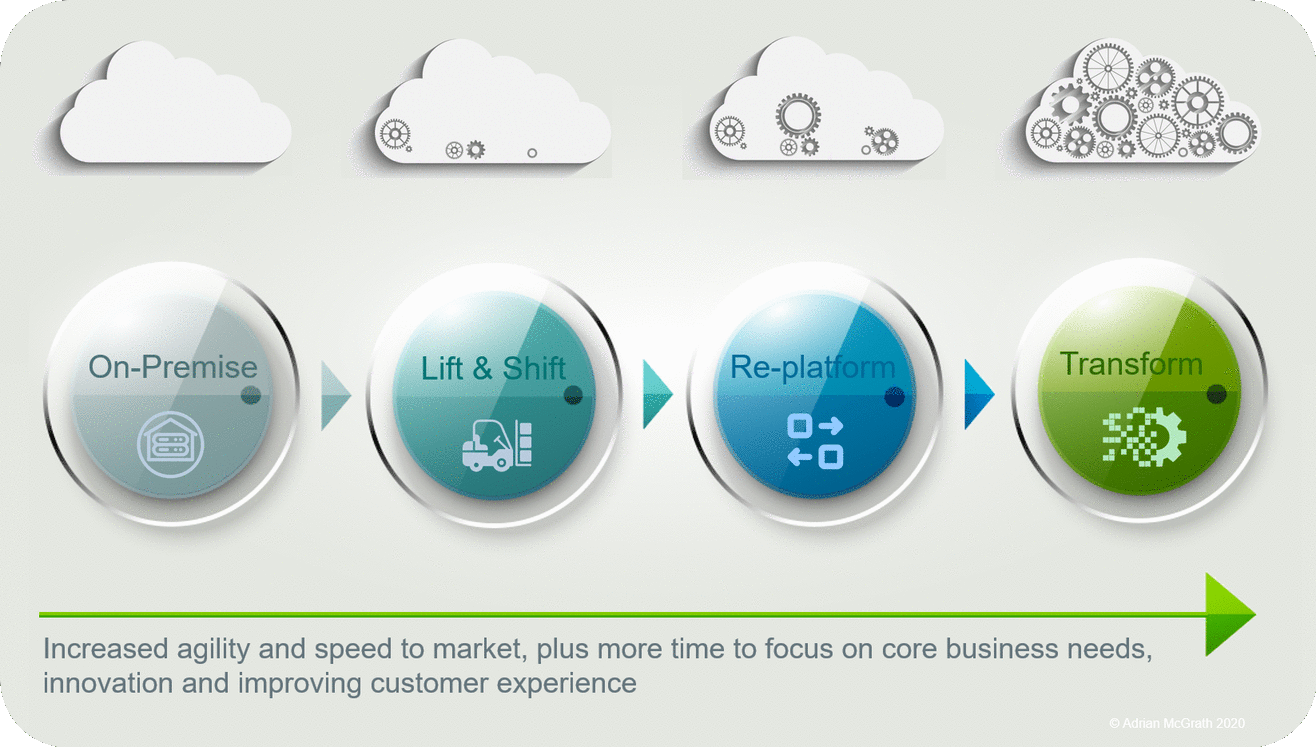 On-Premise

Lift & Shift

Re-platform

Transform

Increased agility and speed to market, plus more time to focus on core business needs, innovation and improving customer experience

© Adrian McGrath 2020